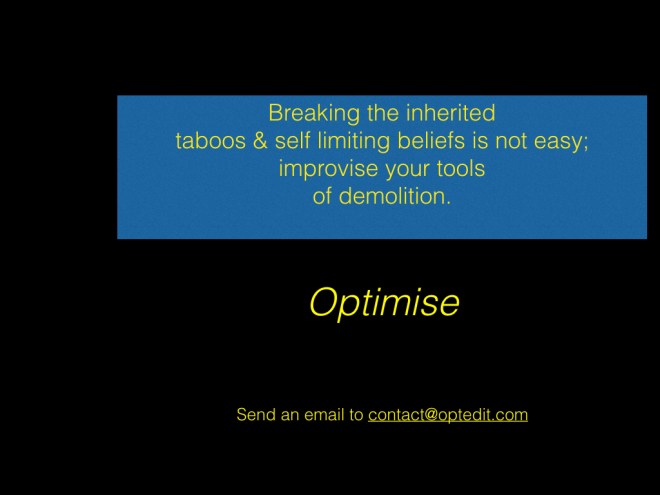 Breaking the inherited taboos & self limiting beliefs is not easy; improvise your tools of demolition.

Optimise

Send an email to contact@optedit.com